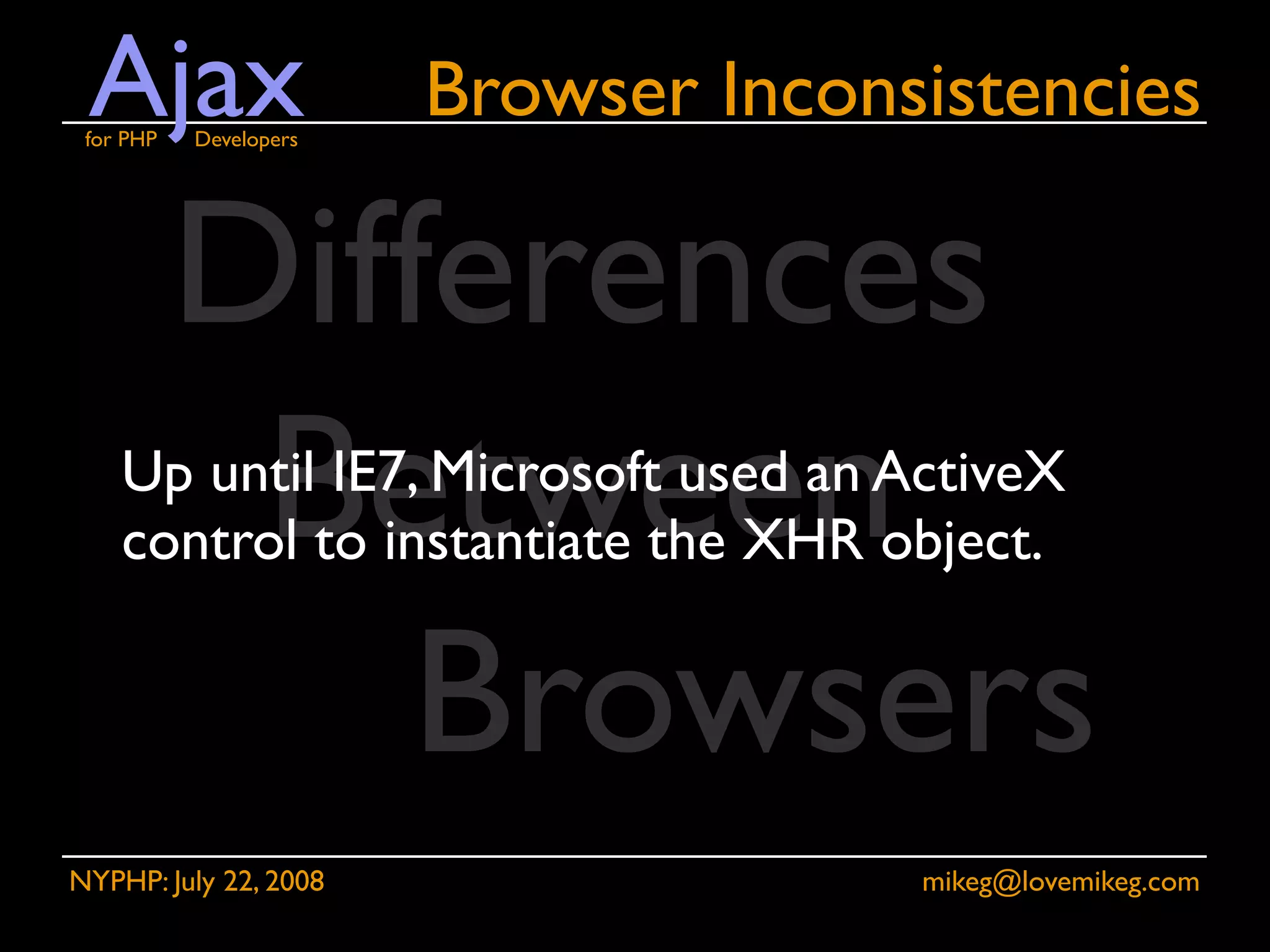 Ajax
for PHP Developers

Browser Inconsistencies

Differences
Between
Browsers

Up until IE7, Microsoft used an ActiveX control to instantiate the XHR object.

NYPHP: July 22, 2008

mikeg@lovemikeg.com